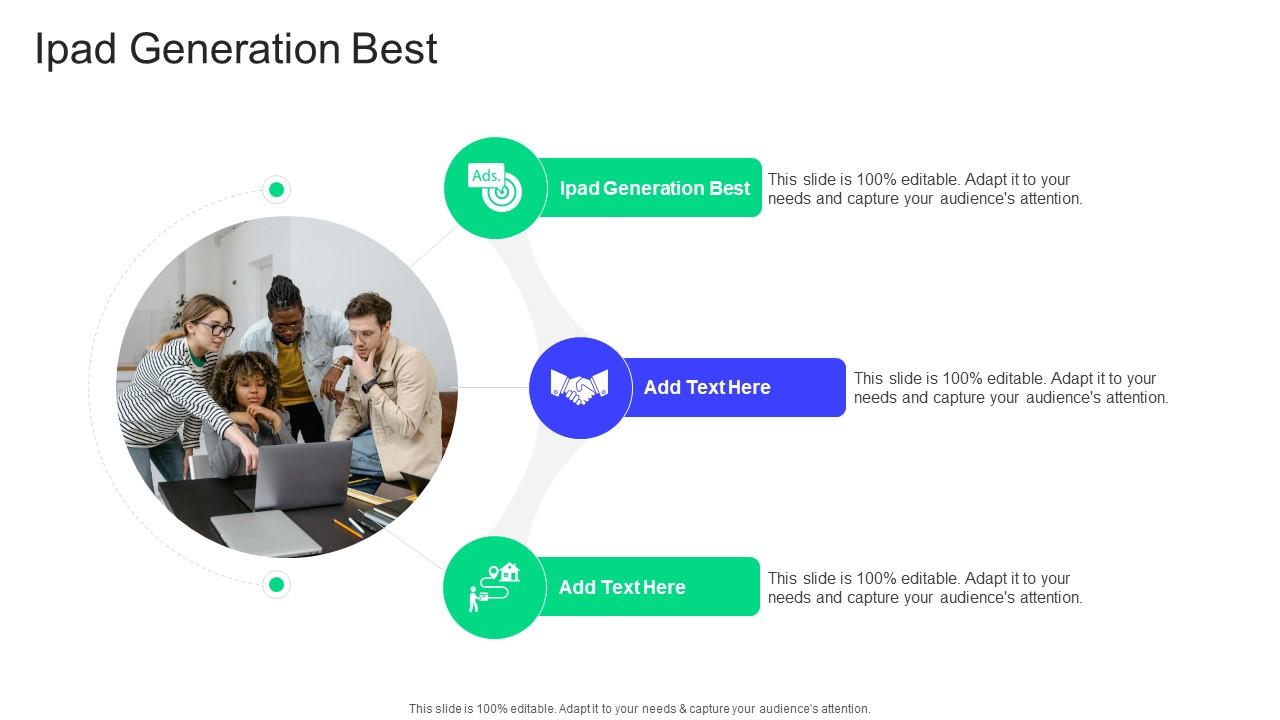 Ipad Generation Best

Ads.

Ipad Generation Best

This slide is 100% editable. Adapt it to your needs and capture your audience's attention.

Add Text Here

This slide is 100% editable. Adapt it to your needs and capture your audience's attention.

Add Text Here

This slide is 100% editable. Adapt it to your needs and capture your audience's attention.

This slide is 100% editable. Adapt it to your needs & capture your audience's attention.